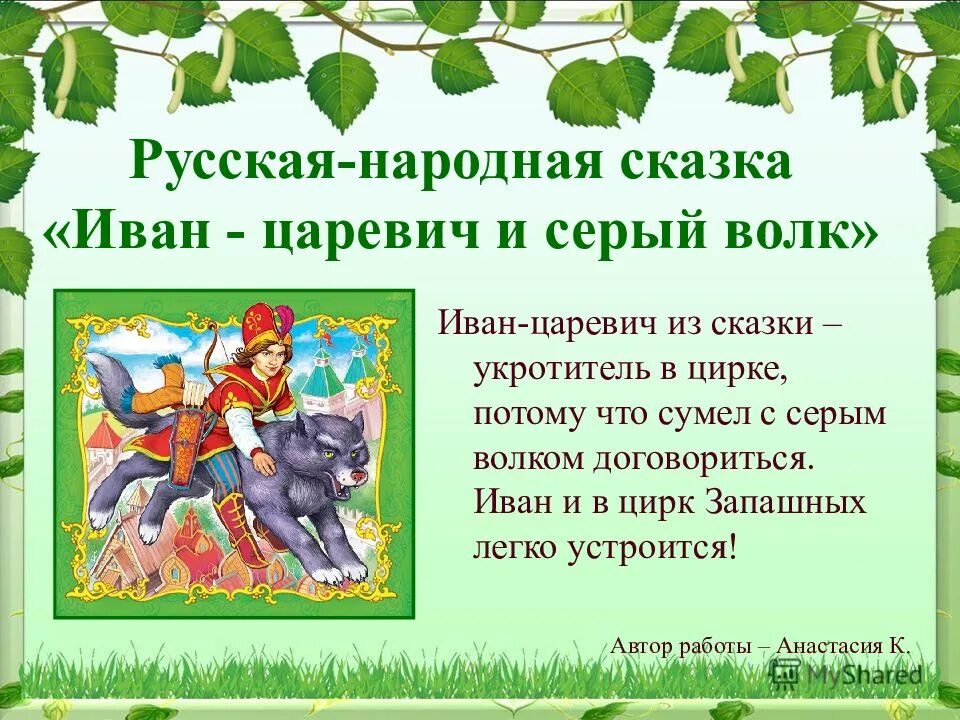 Русская-народная сказка «Иван - царевич и серый волк»

Иван-царевич из сказки – укротитель в цирке, потому что сумел с серым волком договориться. Иван и в цирк Запашных легко устроится!

Автор работы – Анастасия К.

MyShared